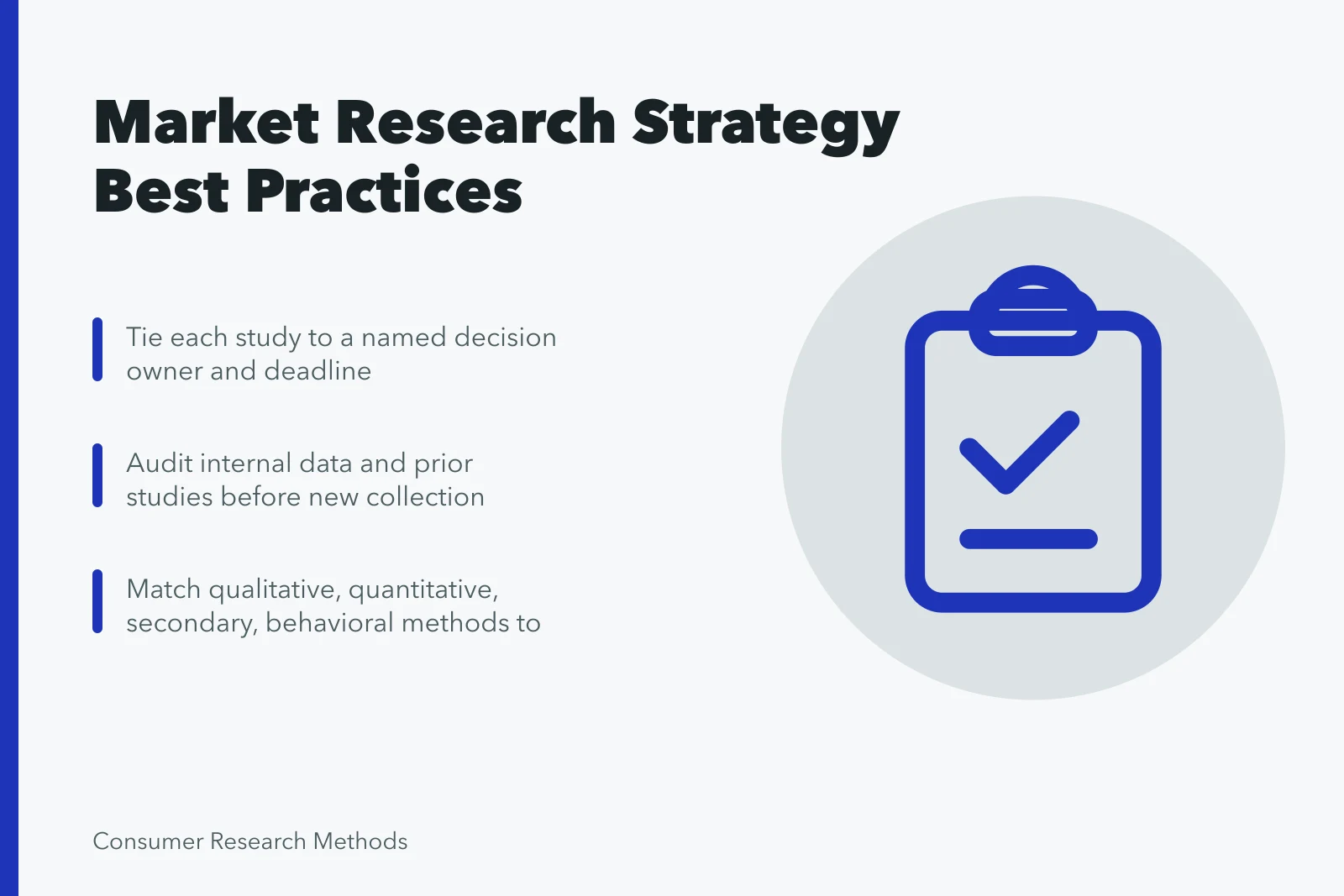 Market Research Strategy Best Practices

Tie each study to a named decision owner and deadline

Audit internal data and prior studies before new collection

Match qualitative, quantitative, secondary, behavioral methods to

Consumer Research Methods